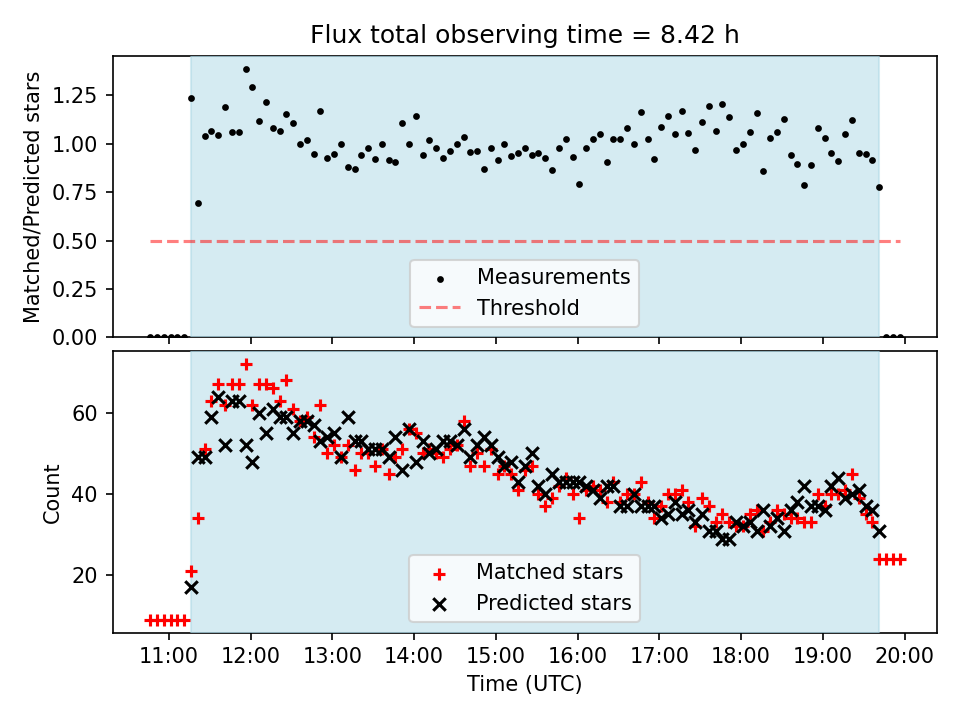 Flux total observing time = 8.42 h

Matched/Predicted stars

1.25
1.00
0.75
0.50
0.25
0.00

Measurements
Threshold

Count

60
40
20

Matched stars
Predicted stars

11:00 12:00 13:00 14:00 15:00 16:00 17:00 18:00 19:00 20:00

Time (UTC)